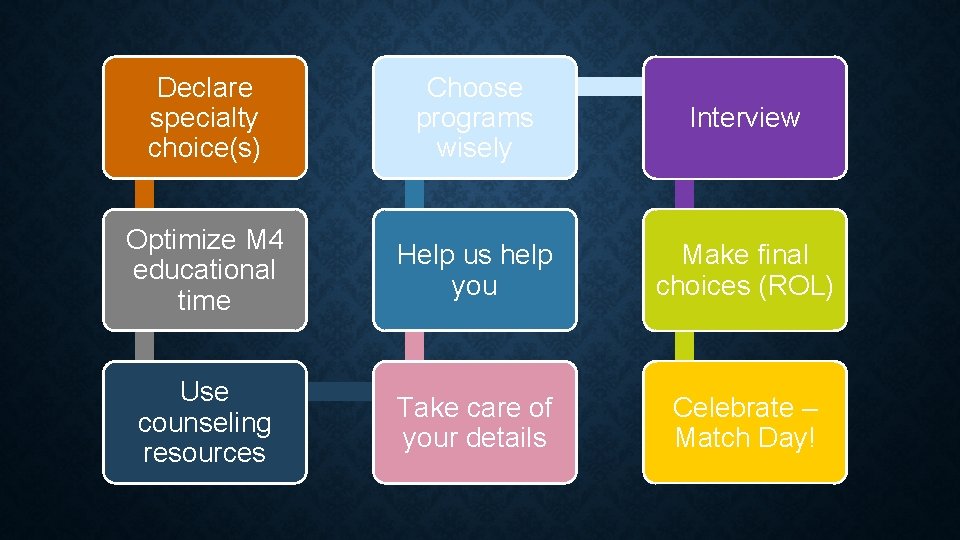 Declare specialty choice(s)

Optimize M4 educational time

Use counseling resources

Take care of your details

Help us help you

Choose programs wisely

Interview

Make final choices (ROL)

Celebrate – Match Day!